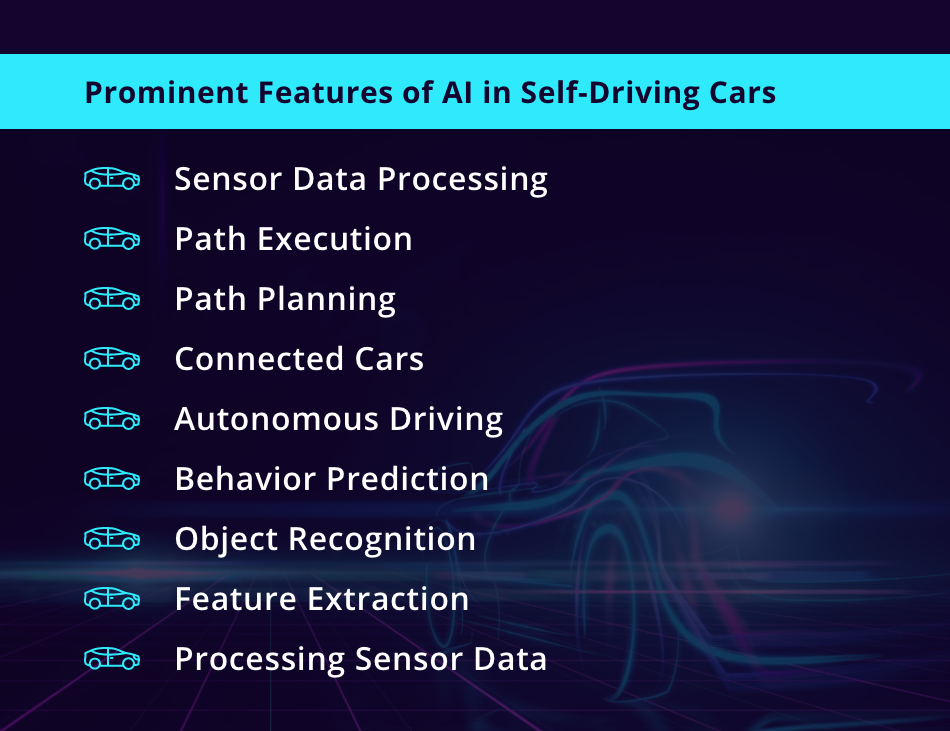 Prominent Features of AI in Self-Driving Cars

Sensor Data Processing
Path Execution
Path Planning
Connected Cars
Autonomous Driving
Behavior Prediction
Object Recognition
Feature Extraction
Processing Sensor Data